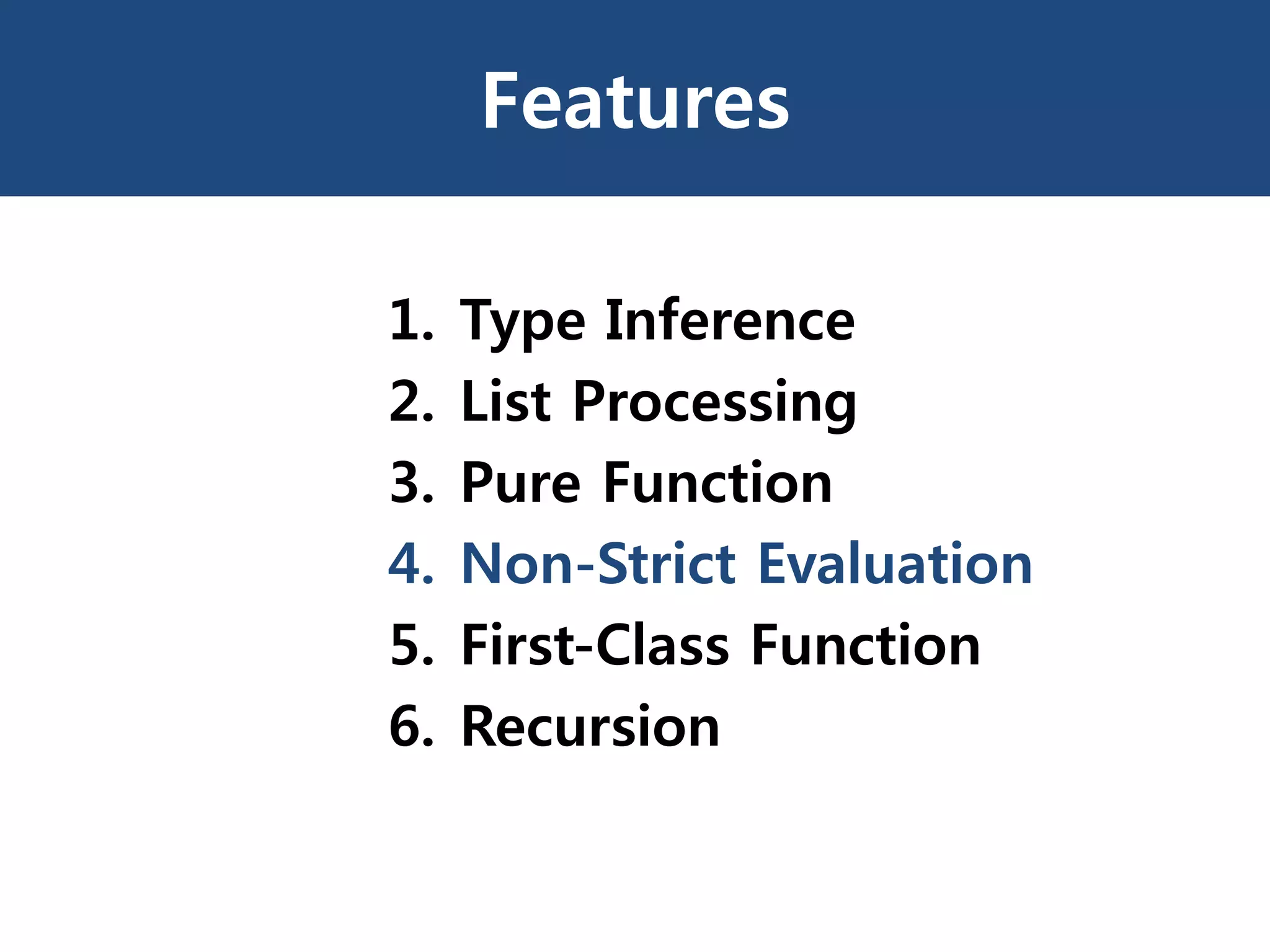 Features

1. Type Inference
2. List Processing
3. Pure Function
4. Non-Strict Evaluation
5. First-Class Function
6. Recursion